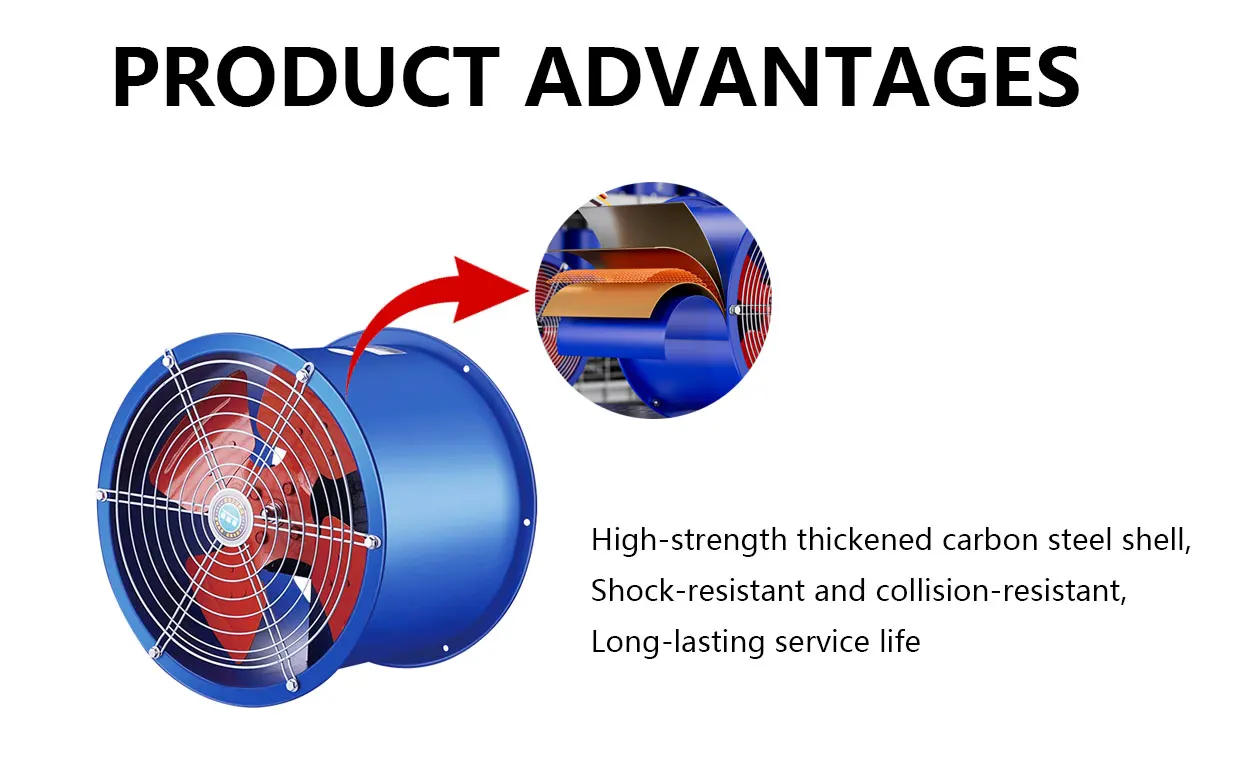 PRODUCT ADVANTAGES

High-strength thickened carbon steel shell,
Shock-resistant and collision-resistant,
Long-lasting service life